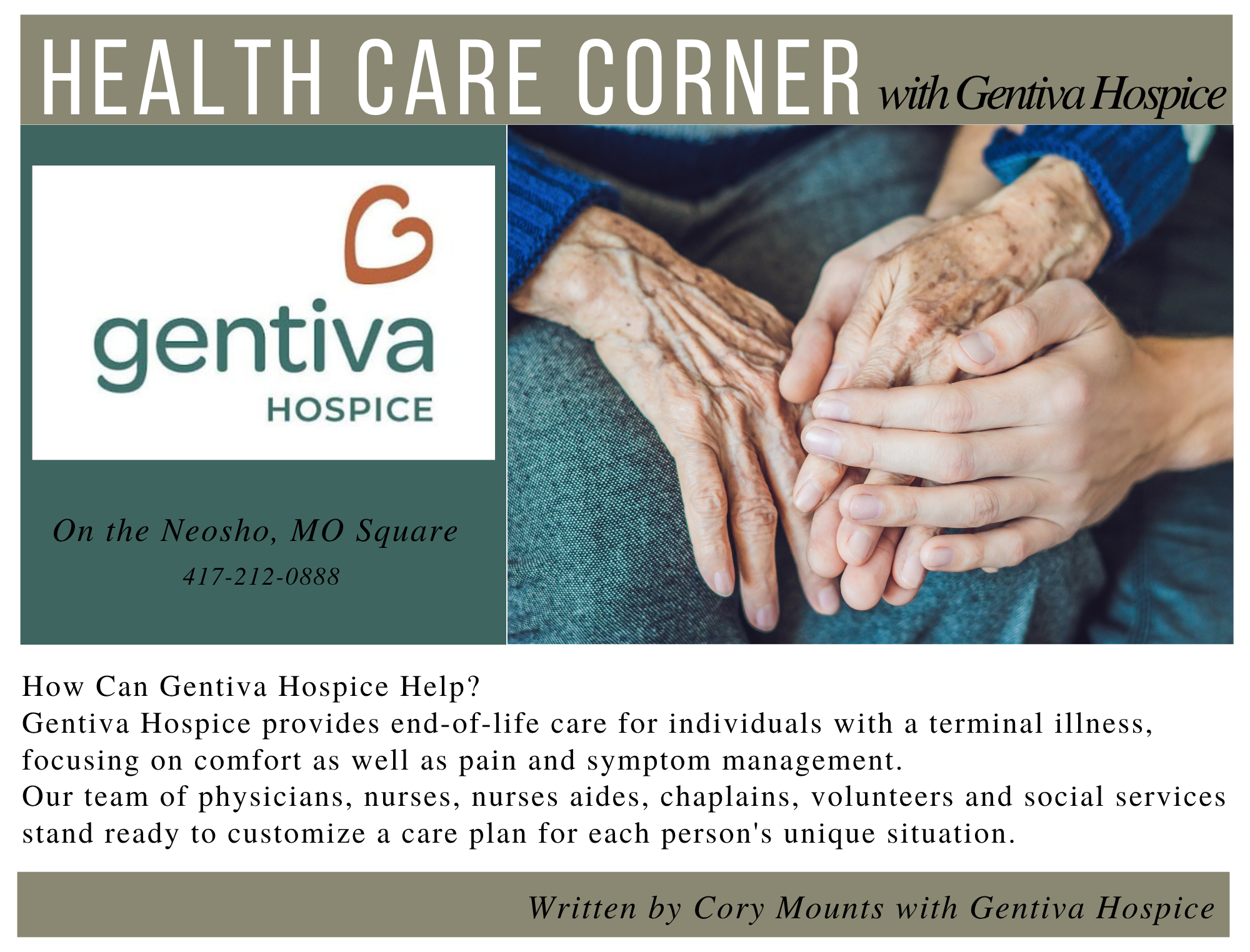 HEALTH CARE CORNER with Gentiva Hospice

gentiva
HOSPICE

On the Neosho, MO Square
417-212-0888

How Can Gentiva Hospice Help?
Gentiva Hospice provides end-of-life care for individuals with a terminal illness, focusing on comfort as well as pain and symptom management.
Our team of physicians, nurses, nurses aides, chaplains, volunteers and social services stand ready to customize a care plan for each person's unique situation.

Written by Cory Mounts with Gentiva Hospice